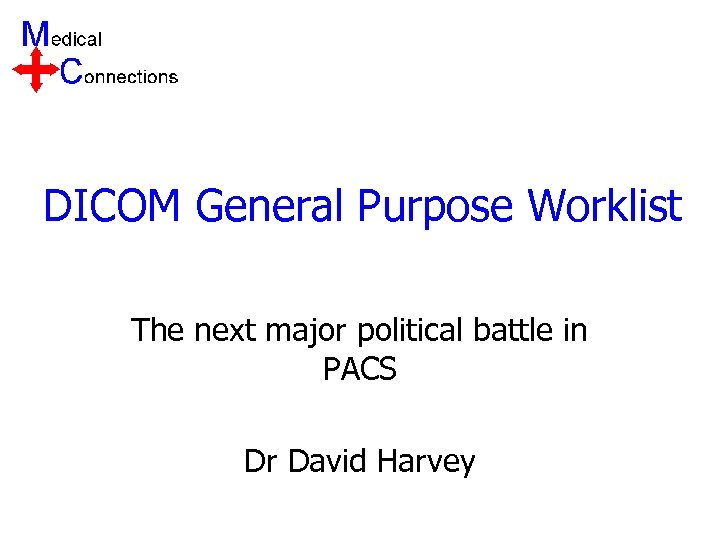 Medical
Connections

DICOM General Purpose Worklist

The next major political battle in PACS

Dr David Harvey